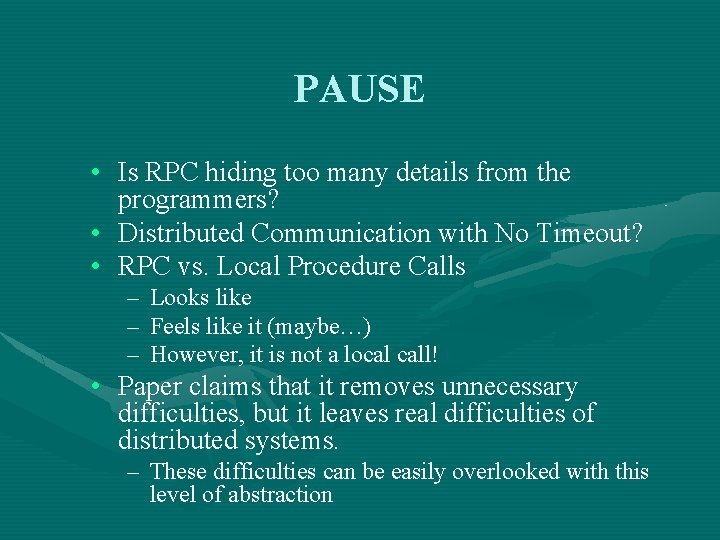 PAUSE

• Is RPC hiding too many details from the programmers?
• Distributed Communication with No Timeout?
• RPC vs. Local Procedure Calls
– Looks like
– Feels like it (maybe…)
– However, it is not a local call!
• Paper claims that it removes unnecessary difficulties, but it leaves real difficulties of distributed systems.
– These difficulties can be easily overlooked with this level of abstraction